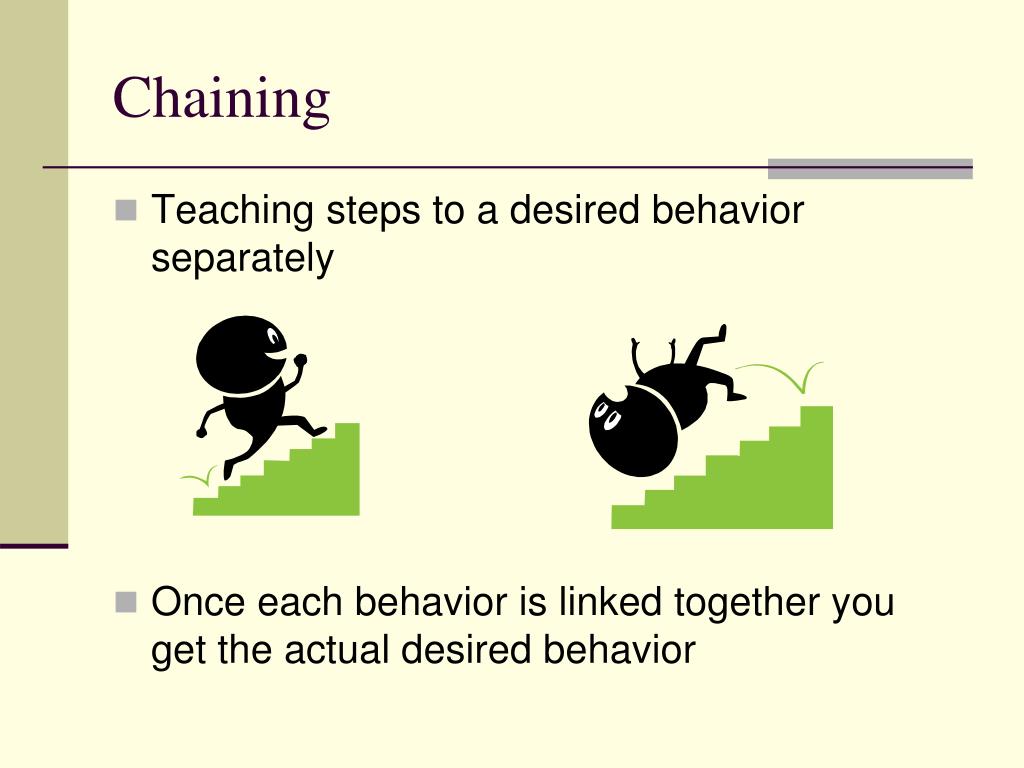 Chaining

Teaching steps to a desired behavior separately

Once each behavior is linked together you get the actual desired behavior